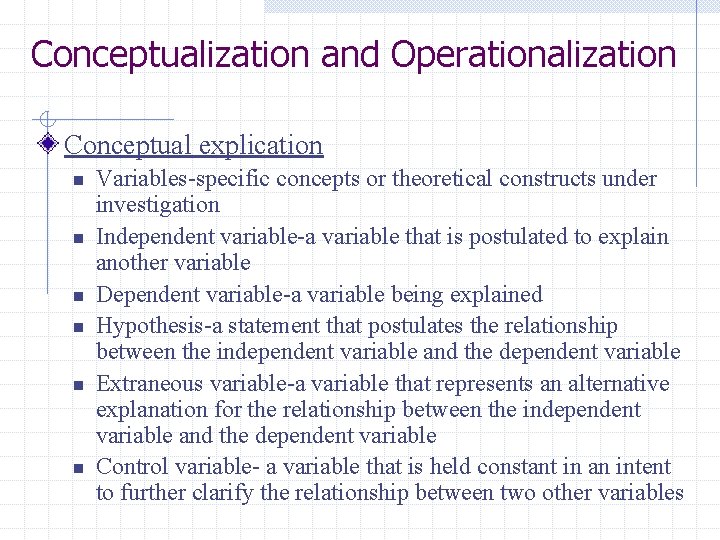 Conceptualization and Operationalization

Conceptual explication

Variables-specific concepts or theoretical constructs under investigation

Independent variable-a variable that is postulated to explain another variable

Dependent variable-a variable being explained

Hypothesis-a statement that postulates the relationship between the independent variable and the dependent variable

Extraneous variable-a variable that represents an alternative explanation for the relationship between the independent variable and the dependent variable

Control variable- a variable that is held constant in an intent to further clarify the relationship between two other variables